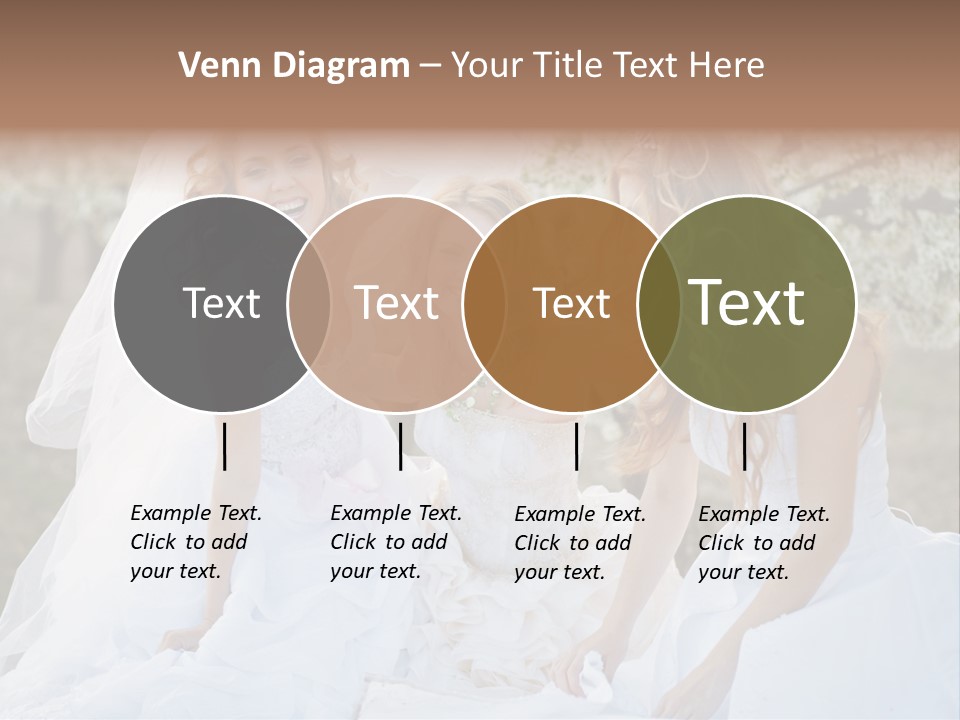 Venn Diagram – Your Title Text Here

Text

Text

Text

Text

Example Text. Click to add your text.

Example Text. Click to add your text.

Example Text. Click to add your text.

Example Text. Click to add your text.